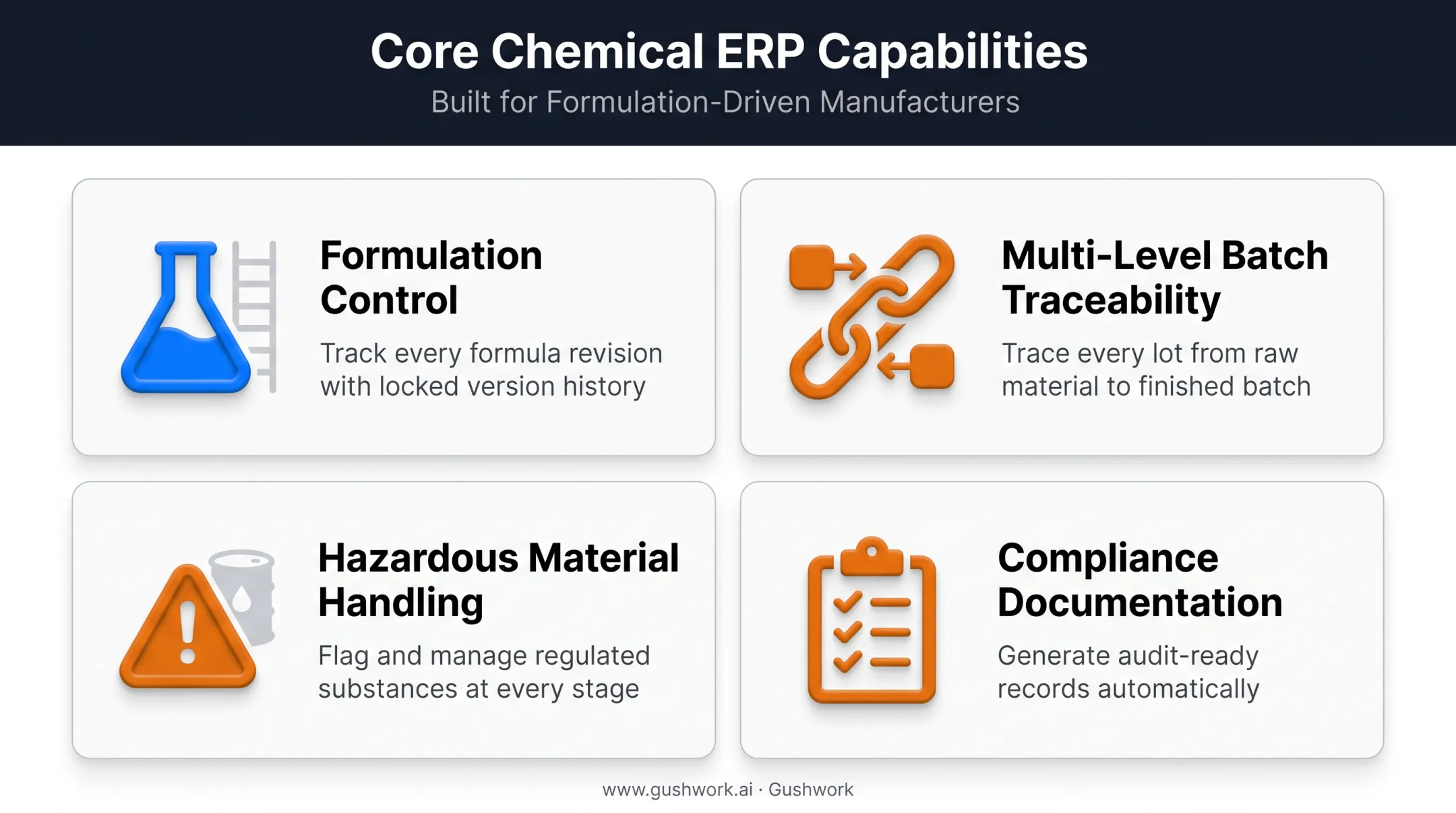 Core Chemical ERP Capabilities
Built for Formulation-Driven Manufacturers

Formulation Control
Track every formula revision with locked version history

Multi-Level Batch Traceability
Trace every lot from raw material to finished batch

Hazardous Material Handling
Flag and manage regulated substances at every stage

Compliance Documentation
Generate audit-ready records automatically

www.gushwork.ai · Gushwork